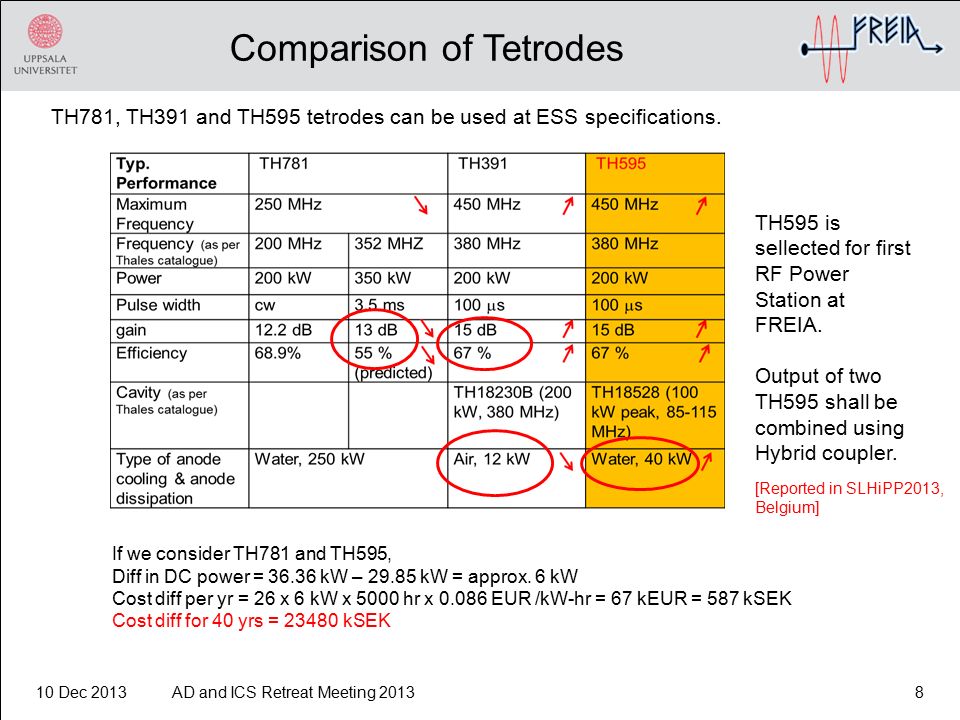 UPPSALA UNIVERSITET

Comparison of Tetrodes

FREIA

TH781, TH391 and TH595 tetrodes can be used at ESS specifications.

| Typ. Performance | TH781 | | TH391 | TH595 |
|---|---|---|---|---|
| Maximum Frequency | 250 MHz | | 450 MHz | 450 MHz |
| Frequency (as per Thales catalogue) | 200 MHz | 352 MHZ | 380 MHz | 380 MHz |
| Power | 200 kW | 350 kW | 200 kW | 200 kW |
| Pulse width | cw | 3.5 ms | 100 $\mu$s | 100 $\mu$s |
| gain | 12.2 dB | 13 dB | 15 dB | 15 dB |
| Efficiency | 68.9% | 55 % (predicted) | 67 % | 67 % |
| Cavity (as per Thales catalogue) | | | TH18230B (200 kW, 380 MHz) | TH18528 (100 kW peak, 85-115 MHz) |
| Type of anode cooling & anode dissipation | Water, 250 kW | | Air, 12 kW | Water, 40 kW |

TH595 is sellected for first RF Power Station at FREIA.

Output of two TH595 shall be combined using Hybrid coupler.

[Reported in SLHiPP2013, Belgium]

If we consider TH781 and TH595,
Diff in DC power = 36.36 kW – 29.85 kW = approx. 6 kW
Cost diff per yr = 26 x 6 kW x 5000 hr x 0.086 EUR /kW-hr = 67 kEUR = 587 kSEK
Cost diff for 40 yrs = 23480 kSEK

10 Dec 2013 AD and ICS Retreat Meeting 2013 8